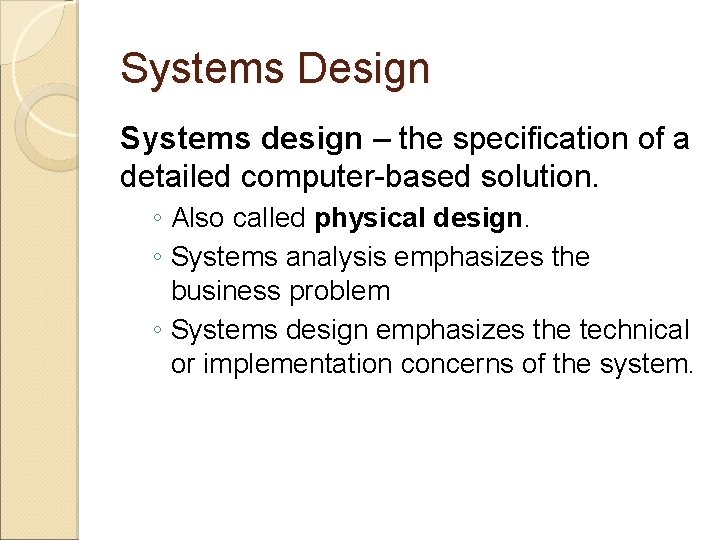 Systems Design

Systems design – the specification of a detailed computer-based solution.

◦ Also called physical design.
◦ Systems analysis emphasizes the business problem
◦ Systems design emphasizes the technical or implementation concerns of the system.